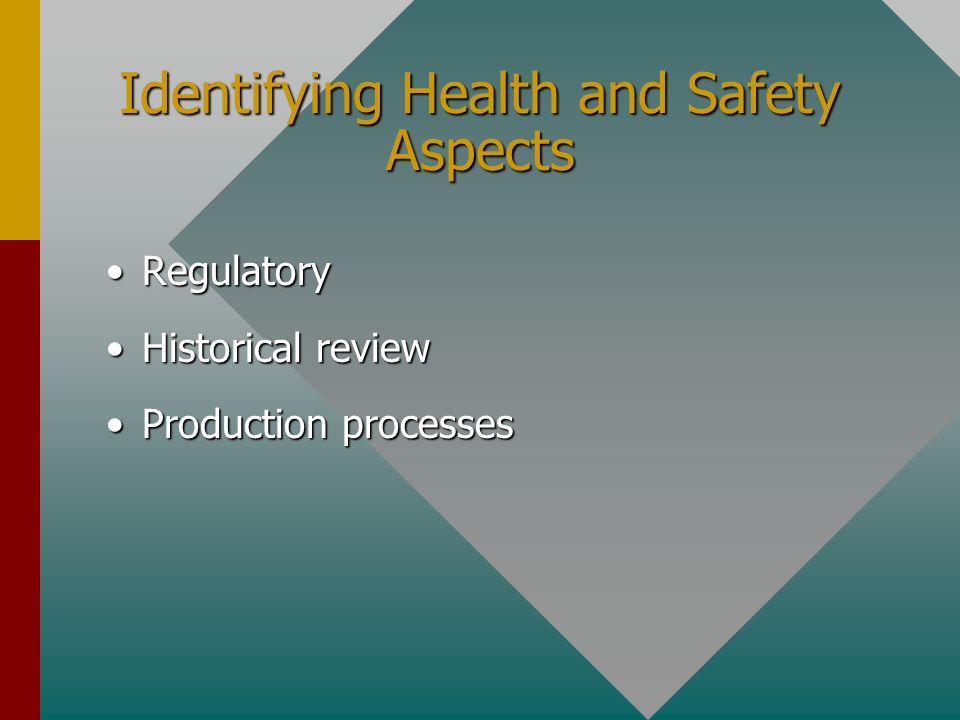 Identifying Health and Safety Aspects

• Regulatory
• Historical review
• Production processes